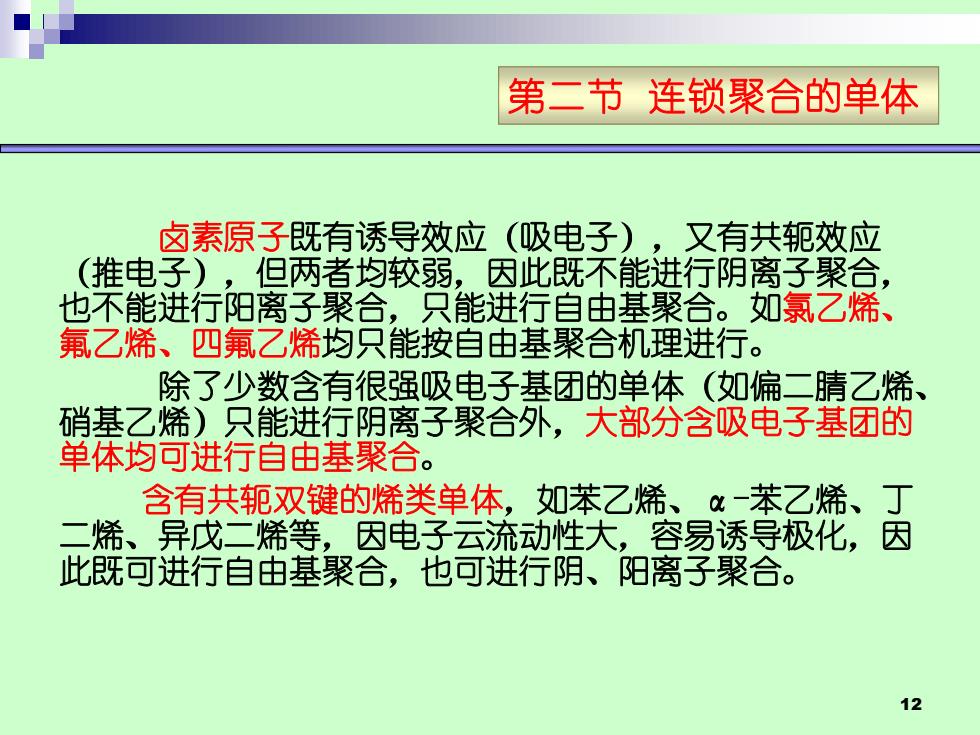 第二节 连锁聚合的单体

卤素原子既有诱导效应（吸电子），又有共轭效应（推电子），但两者均较弱，因此既不能进行阴离子聚合，也不能进行阳离子聚合，只能进行自由基聚合。如氯乙烯、氟乙烯、四氟乙烯均只能按自由基聚合机理进行。

除了少数含有很强吸电子基团的单体（如偏二腈乙烯、硝基乙烯）只能进行阴离子聚合外，大部分含吸电子基团的单体均可进行自由基聚合。

含有共轭双键的烯类单体，如苯乙烯、α-苯乙烯、丁二烯、异戊二烯等，因电子云流动性大，容易诱导极化，因此既可进行自由基聚合，也可进行阴、阳离子聚合。

12